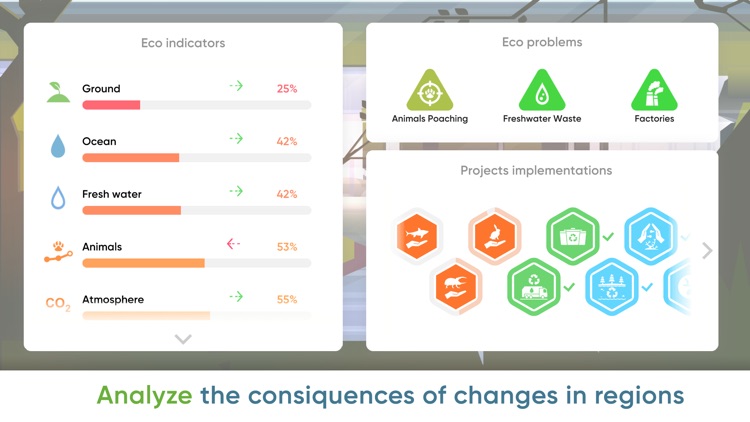 Eco indicators

Ground 25%

Ocean 42%

Fresh water 42%

Animals 53%

$CO_2$ Atmosphere 55%

Eco problems

Animals Poaching

Freshwater Waste

Factories

Projects implementations

Analyze the consiquences of changes in regions